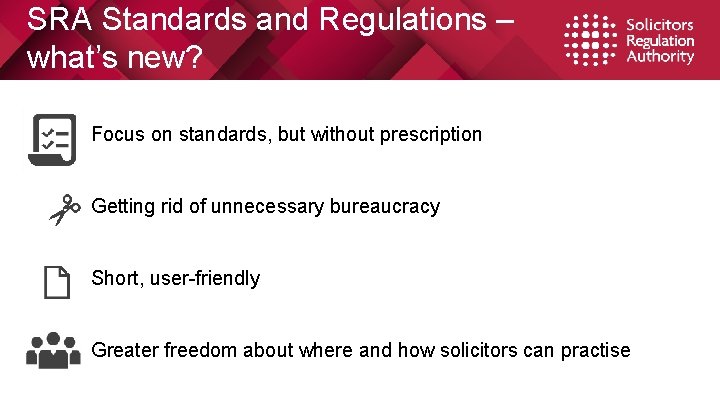 SRA Standards and Regulations – what's new?

Solicitors Regulation Authority

Focus on standards, but without prescription

Getting rid of unnecessary bureaucracy

Short, user-friendly

Greater freedom about where and how solicitors can practise